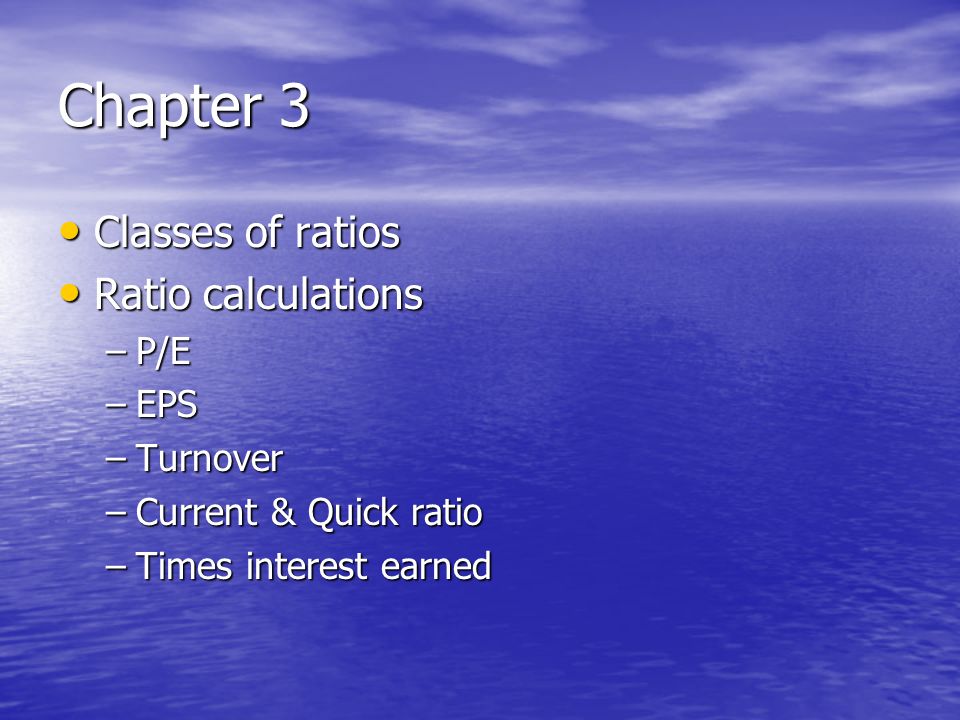 Chapter 3

• Classes of ratios
• Ratio calculations
– P/E
– EPS
– Turnover
– Current & Quick ratio
– Times interest earned